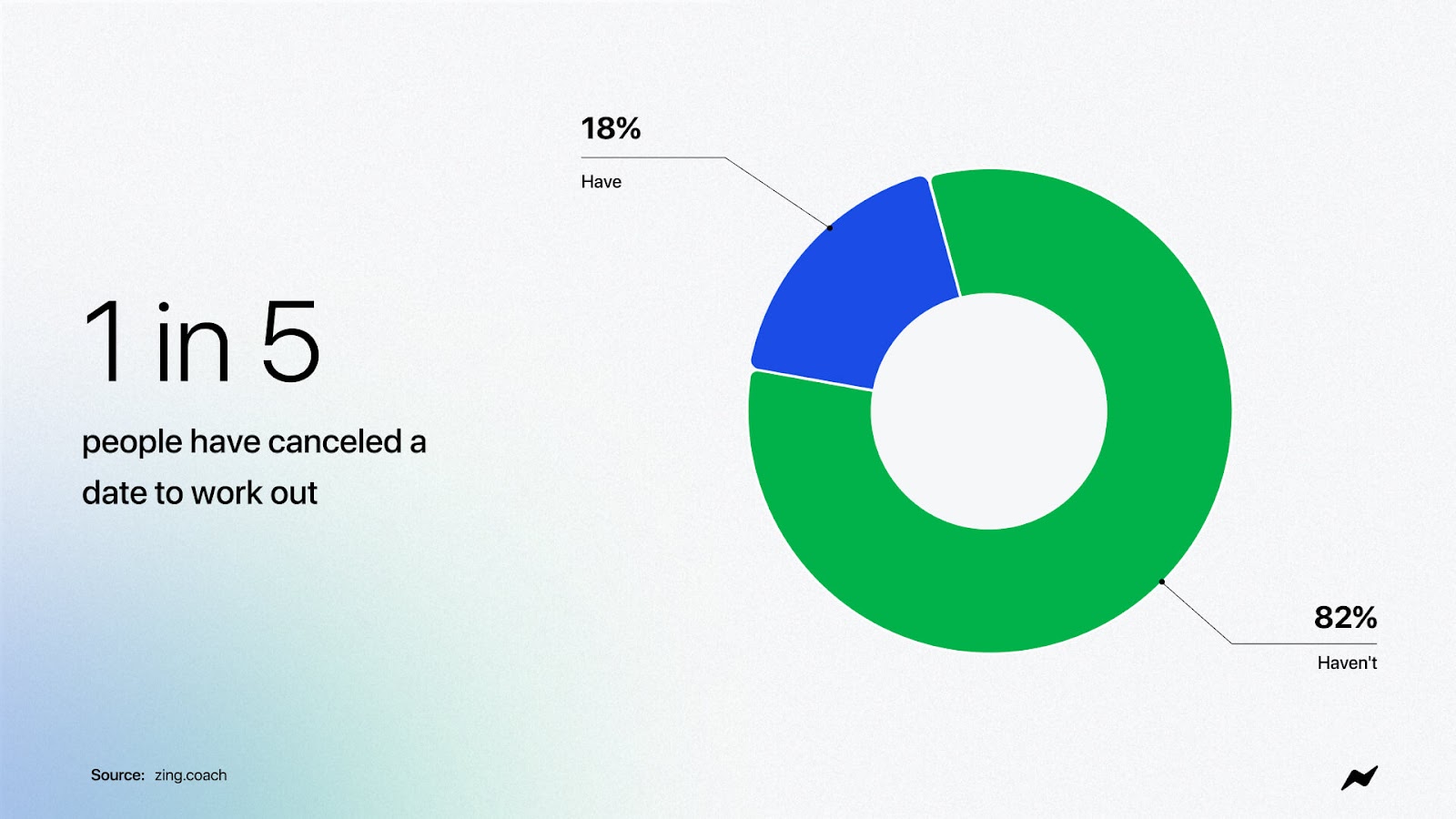 1 in 5

people have canceled a date to work out

18%
Have

82%
Haven't

Source: zing.coach